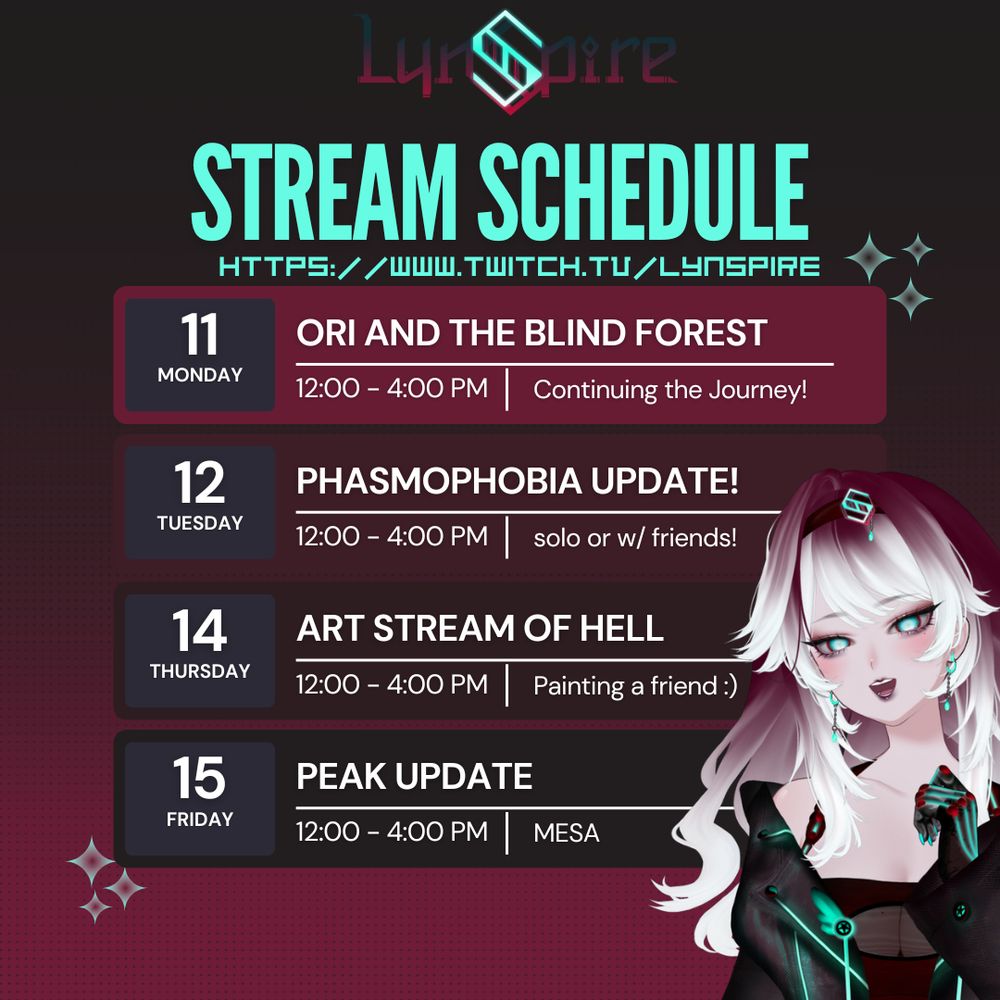 LynSpire

STREAM SCHEDULE

HTTPS://WWW.TWITCH.TV/LYNSPIRE

11
MONDAY
ORI AND THE BLIND FOREST
12:00 - 4:00 PM | Continuing the Journey!

12
TUESDAY
PHASMOPHOBIA UPDATE!
12:00 - 4:00 PM | solo or w/ friends!

14
THURSDAY
ART STREAM OF HELL
12:00 - 4:00 PM | Painting a friend :)

15
FRIDAY
PEAK UPDATE
12:00 - 4:00 PM | MESA